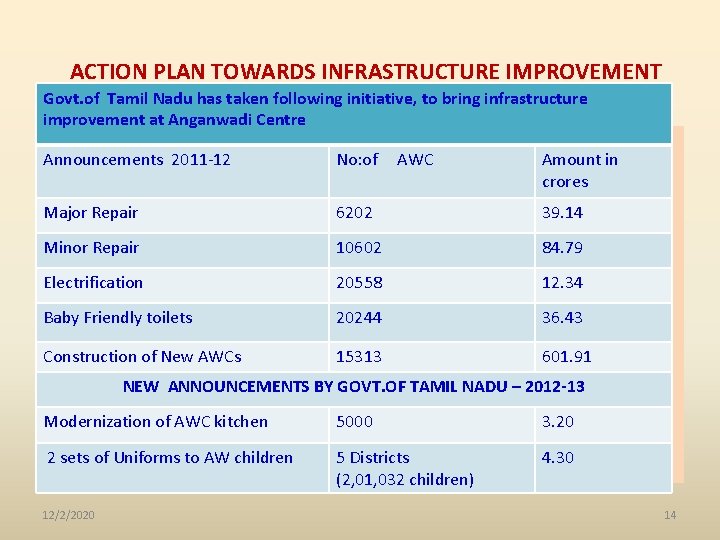 ACTION PLAN TOWARDS INFRASTRUCTURE IMPROVEMENT

Govt.of Tamil Nadu has taken following initiative, to bring infrastructure improvement at Anganwadi Centre

| Announcements 2011-12 | No:of AWC | Amount in crores |
|---|---|---|
| Major Repair | 6202 | 39.14 |
| Minor Repair | 10602 | 84.79 |
| Electrification | 20558 | 12.34 |
| Baby Friendly toilets | 20244 | 36.43 |
| Construction of New AWCs | 15313 | 601.91 |
| NEW ANNOUNCEMENTS BY GOVT.OF TAMIL NADU – 2012-13 | | |
| Modernization of AWC kitchen | 5000 | 3.20 |
| 2 sets of Uniforms to AW children | 5 Districts (2,01,032 children) | 4.30 |

12/2/2020

14